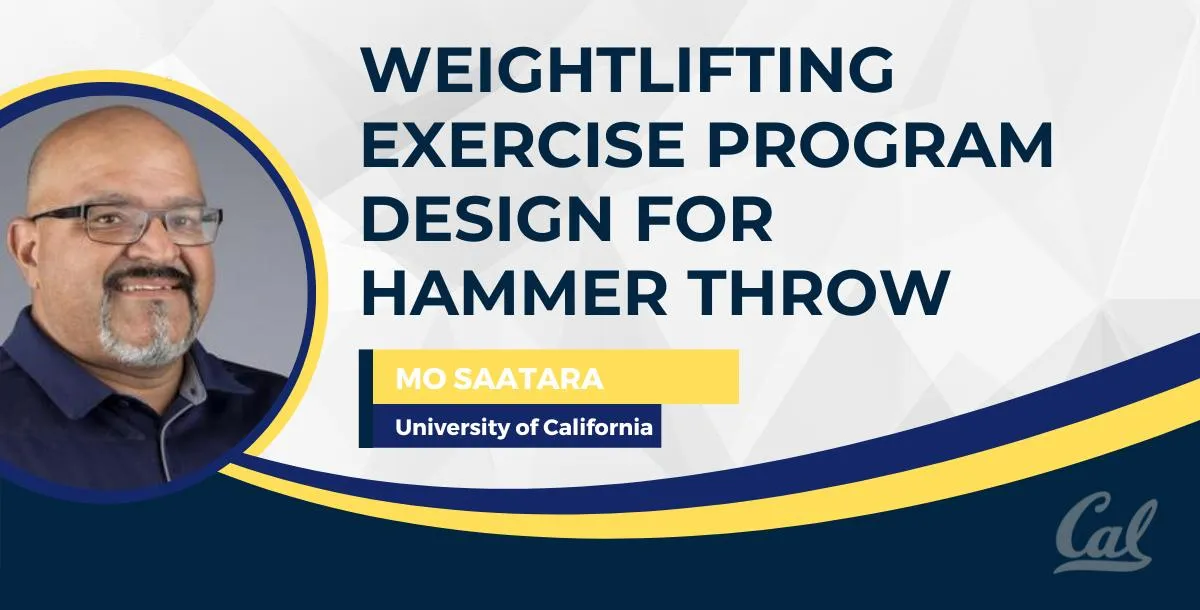 WEIGHTLIFTING EXERCISE PROGRAM DESIGN FOR HAMMER THROW

MO SAATARA

University of California

Cal